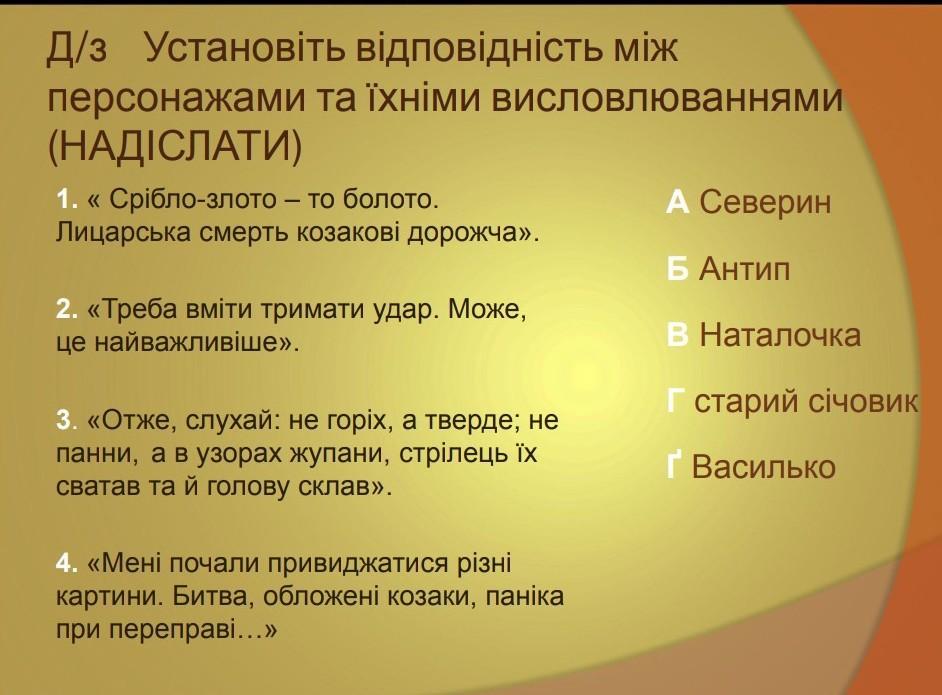 Д/з Установіть відповідність між персонажами та їхніми висловлюваннями (НАДІСЛАТИ)

1. « Срібло-злото – то болото. Лицарська смерть козакові дорожча».

2. «Треба вміти тримати удар. Може, це найважливіше».

3. «Отже, слухай: не горіх, а тверде; не панни, а в узорах жупани, стрілець їх сватав та й голову склав».

4. «Мені почали привиджатися різні картини. Битва, обложені козаки, паніка при переправі…»

А Северин

Б Антип

В Наталочка

Г старий січовик

Ґ Василько